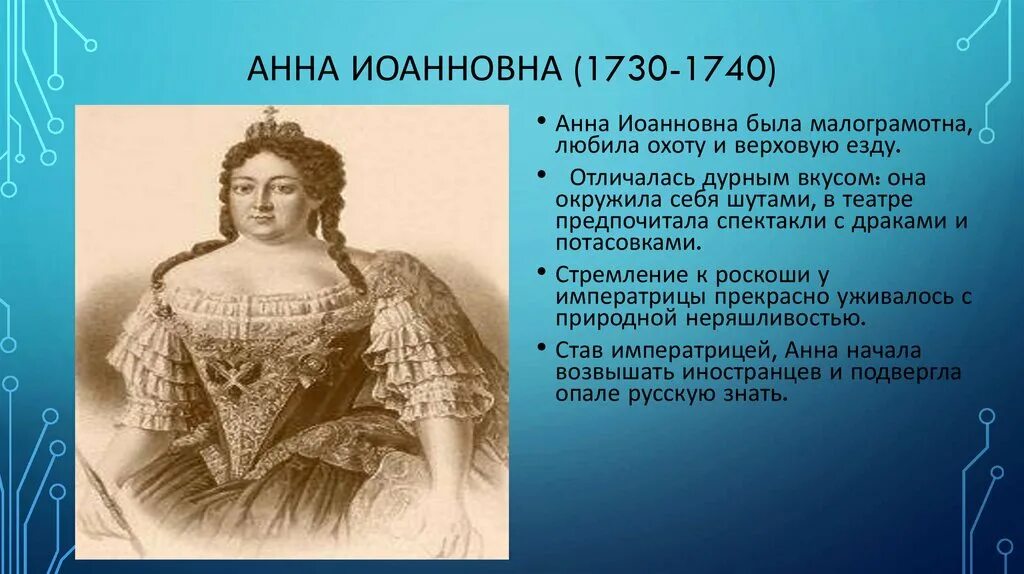 АННА ИОАННОВНА (1730-1740)

• Анна Иоанновна была малограмотна, любила охоту и верховую езду.

• Отличалась дурным вкусом: она окружила себя шутами, в театре предпочитала спектакли с драками и потасовками.

• Стремление к роскоши у императрицы прекрасно уживалось с природной неряшливостью.

• Став императрицей, Анна начала возвышать иностранцев и подвергла опале русскую знать.